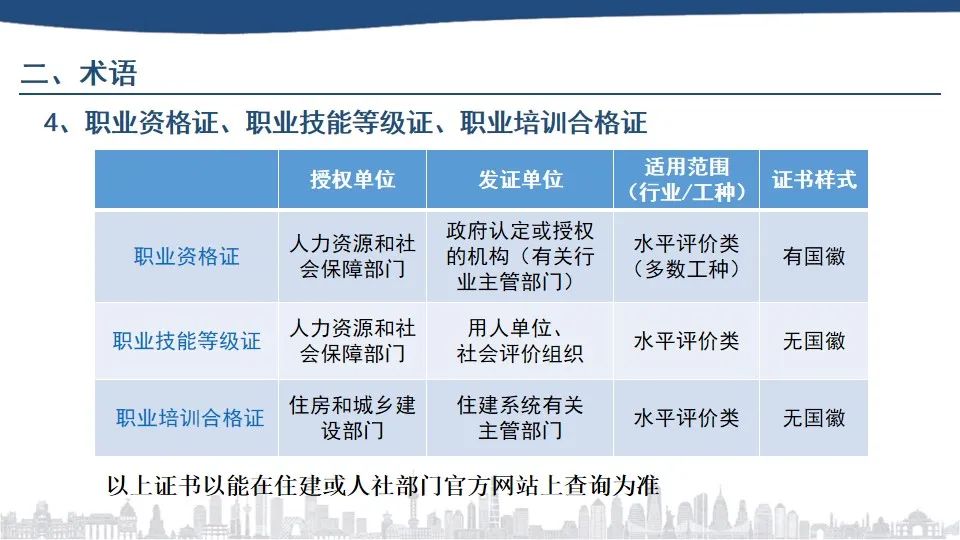 二、术语

4、职业资格证、职业技能等级证、职业培训合格证

|  | 授权单位 | 发证单位 | 适用范围（行业/工种） | 证书样式 |
|---|---|---|---|---|
| 职业资格证 | 人力资源和社会保障部门 | 政府认定或授权的机构（有关行业主管部门） | 水平评价类（多数工种） | 有国徽 |
| 职业技能等级证 | 人力资源和社会保障部门 | 用人单位、社会评价组织 | 水平评价类 | 无国徽 |
| 职业培训合格证 | 住房和城乡建设部门 | 住建系统有关主管部门 | 水平评价类 | 无国徽 |

以上证书以能在住建或人社部门官方网站上查询为准